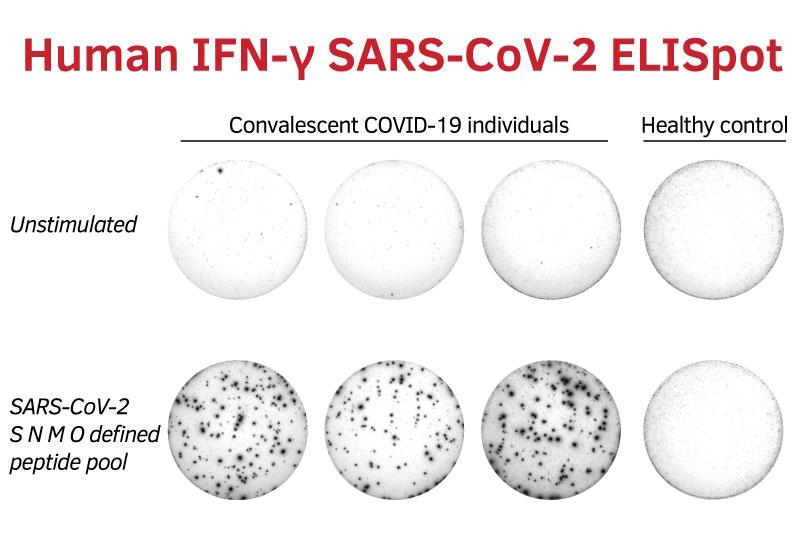 Human IFN-γ SARS-CoV-2 ELISpot

Convalescent COVID-19 individuals

Healthy control

Unstimulated

SARS-CoV-2 S N M O defined peptide pool